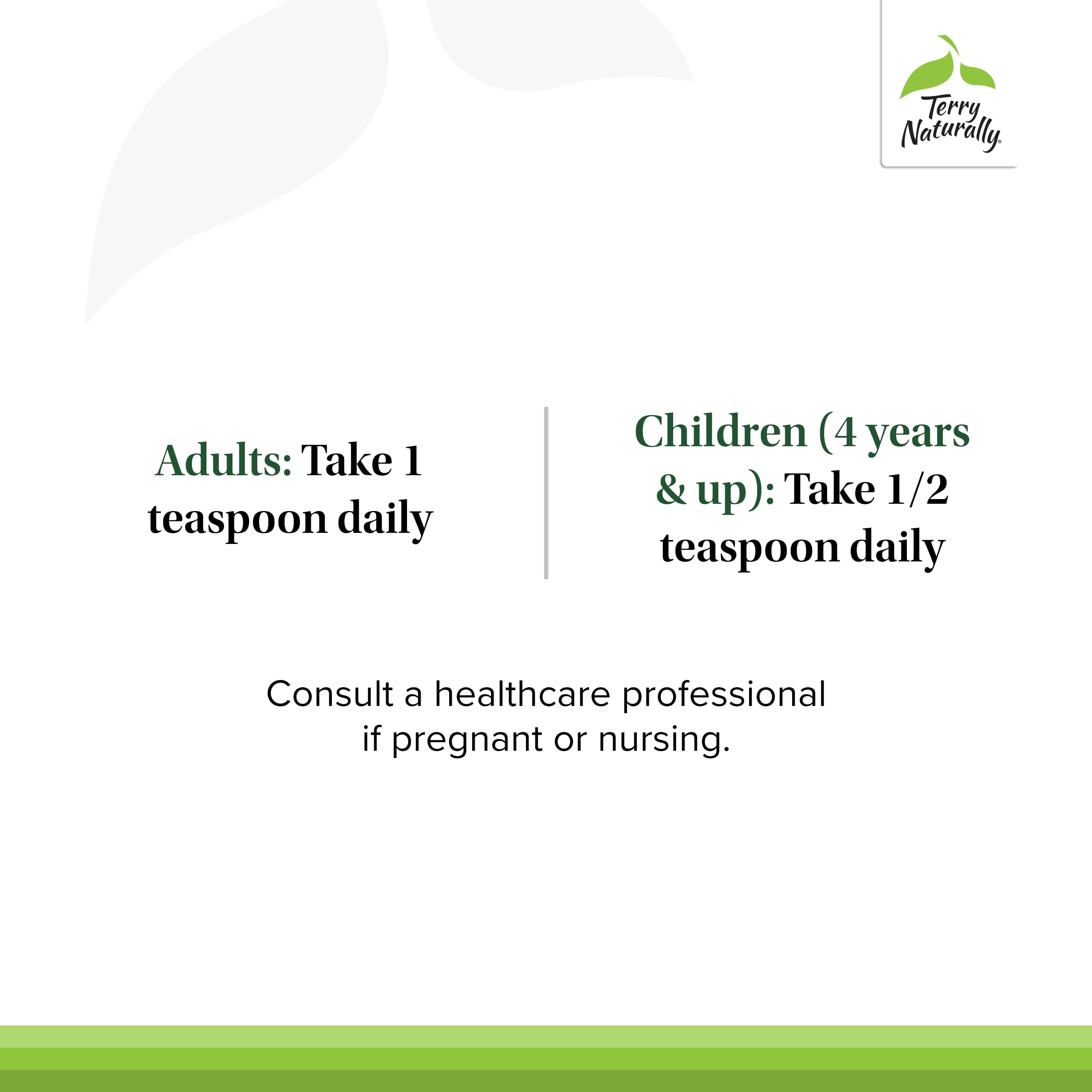 Terry Naturally®

Adults: Take 1 teaspoon daily

Children (4 years & up): Take 1/2 teaspoon daily

Consult a healthcare professional if pregnant or nursing.